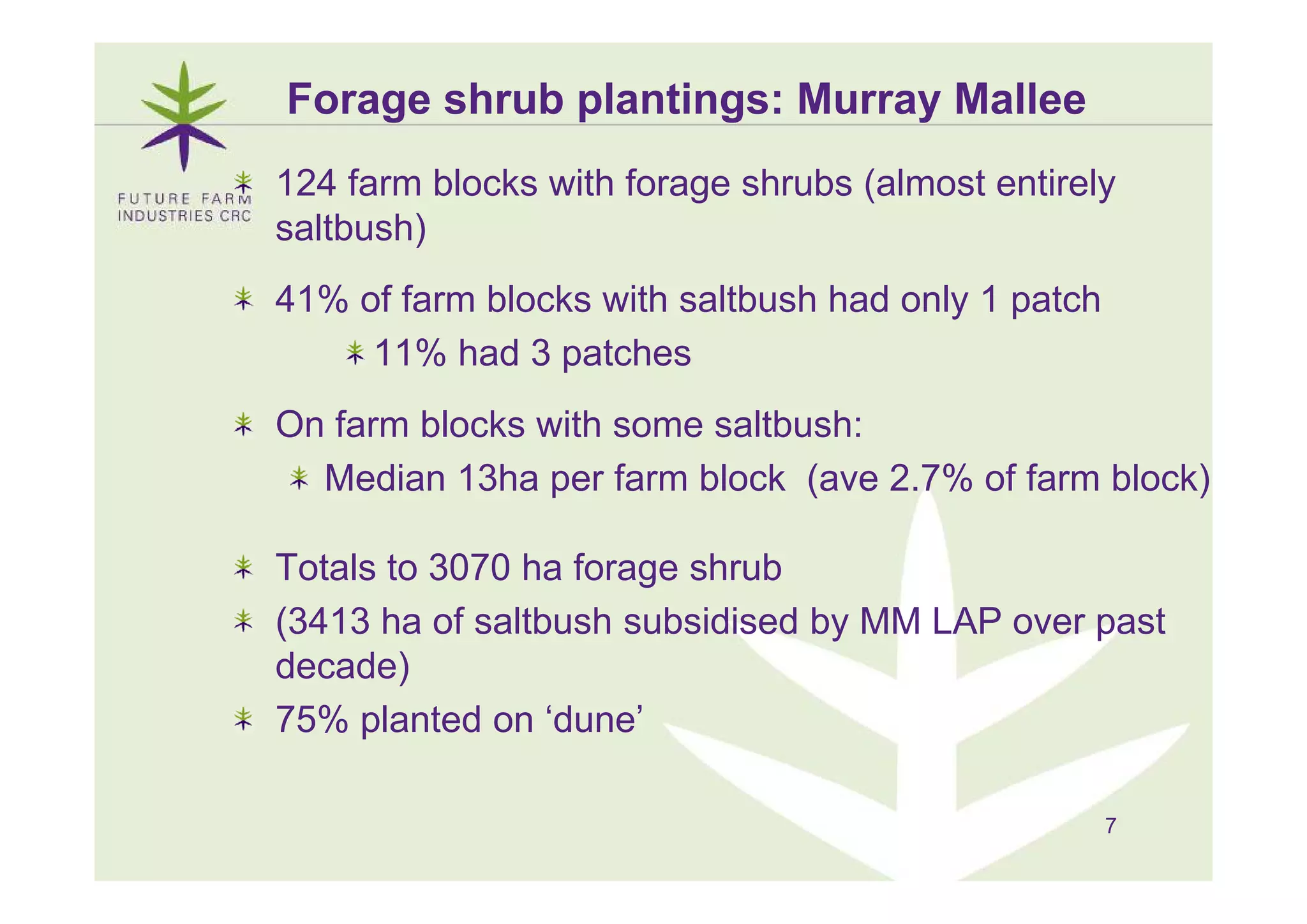 FUTURE FARM INDUSTRIES CRC

Forage shrub plantings: Murray Mallee

124 farm blocks with forage shrubs (almost entirely saltbush)

41% of farm blocks with saltbush had only 1 patch

11% had 3 patches

On farm blocks with some saltbush:

Median 13ha per farm block (ave 2.7% of farm block)

Totals to 3070 ha forage shrub

(3413 ha of saltbush subsidised by MM LAP over past decade)

75% planted on ‘dune’

7